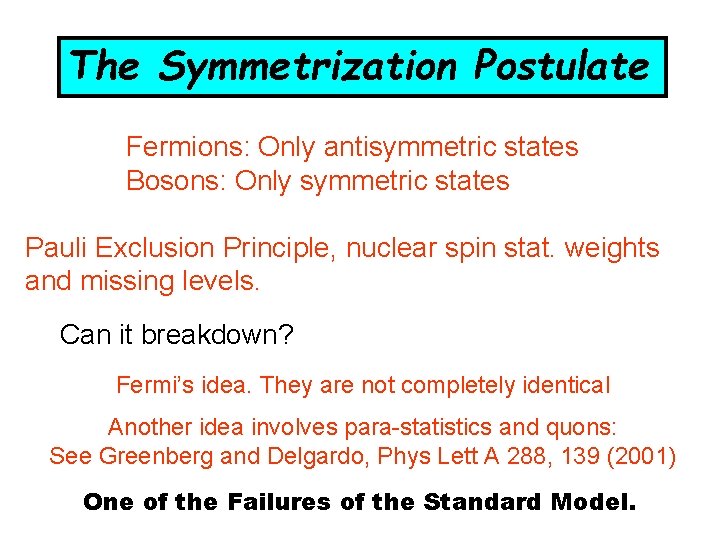 The Symmetrization Postulate

Fermions: Only antisymmetric states
Bosons: Only symmetric states

Pauli Exclusion Principle, nuclear spin stat. weights and missing levels.

Can it breakdown?

Fermi's idea. They are not completely identical

Another idea involves para-statistics and quons:
See Greenberg and Delgardo, Phys Lett A 288, 139 (2001)

One of the Failures of the Standard Model.